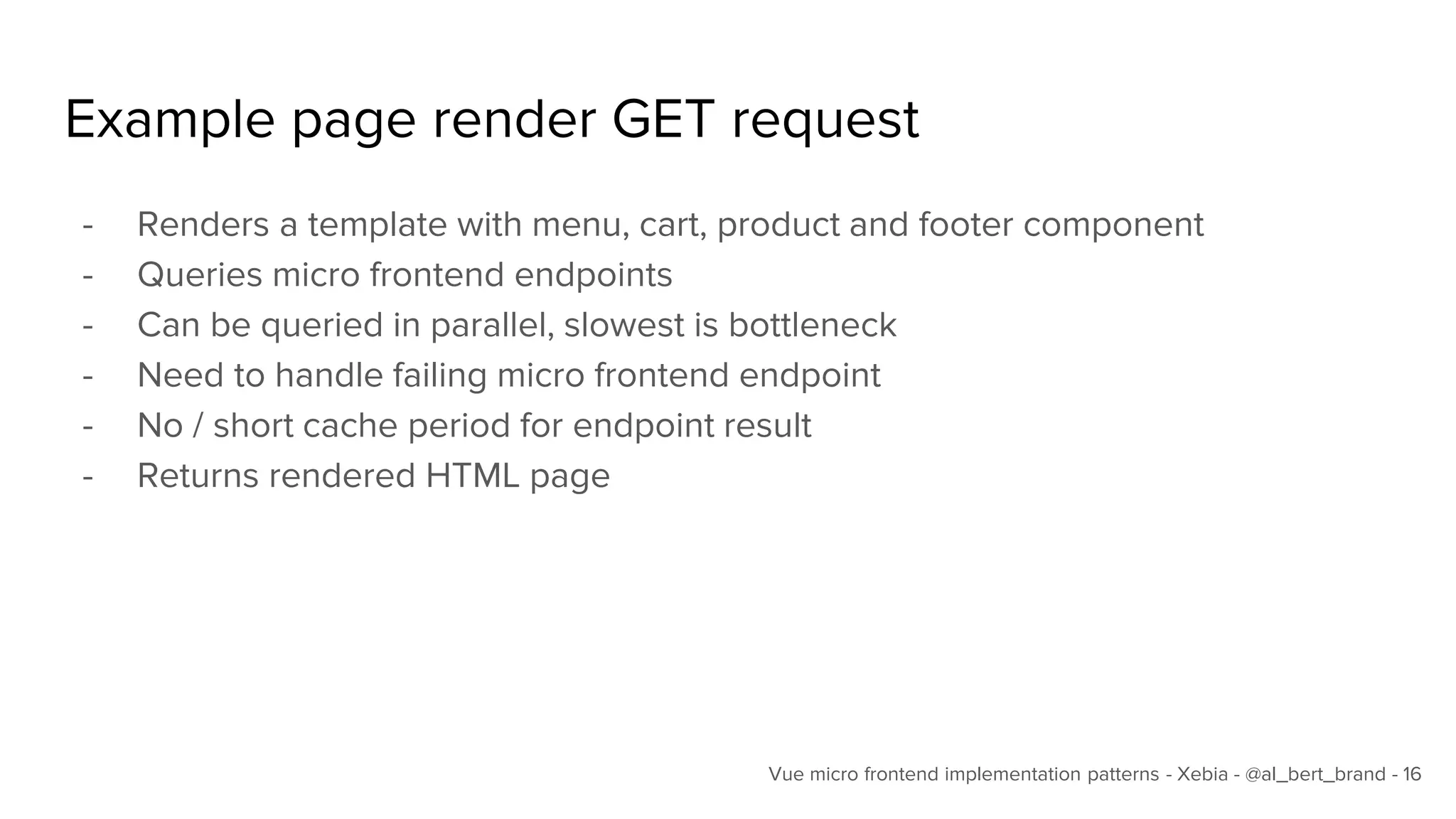 Example page render GET request

- Renders a template with menu, cart, product and footer component
- Queries micro frontend endpoints
- Can be queried in parallel, slowest is bottleneck
- Need to handle failing micro frontend endpoint
- No / short cache period for endpoint result
- Returns rendered HTML page

Vue micro frontend implementation patterns - Xebia - @al_bert_brand - 16